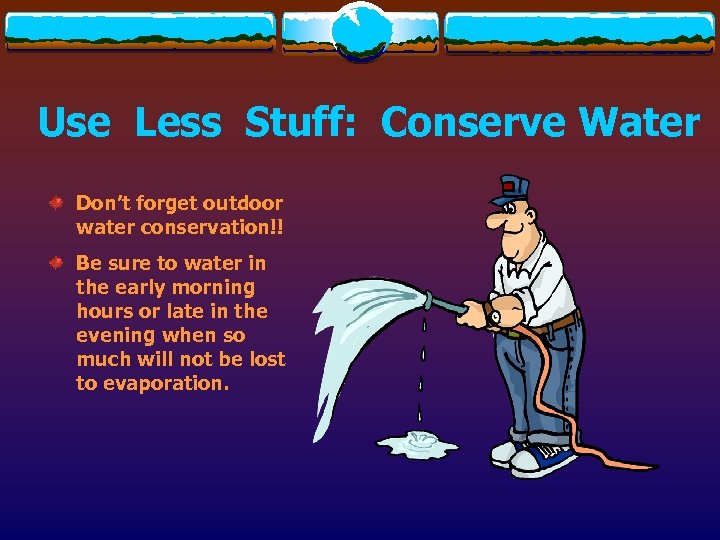 Use Less Stuff: Conserve Water

Don't forget outdoor water conservation!!

Be sure to water in the early morning hours or late in the evening when so much will not be lost to evaporation.